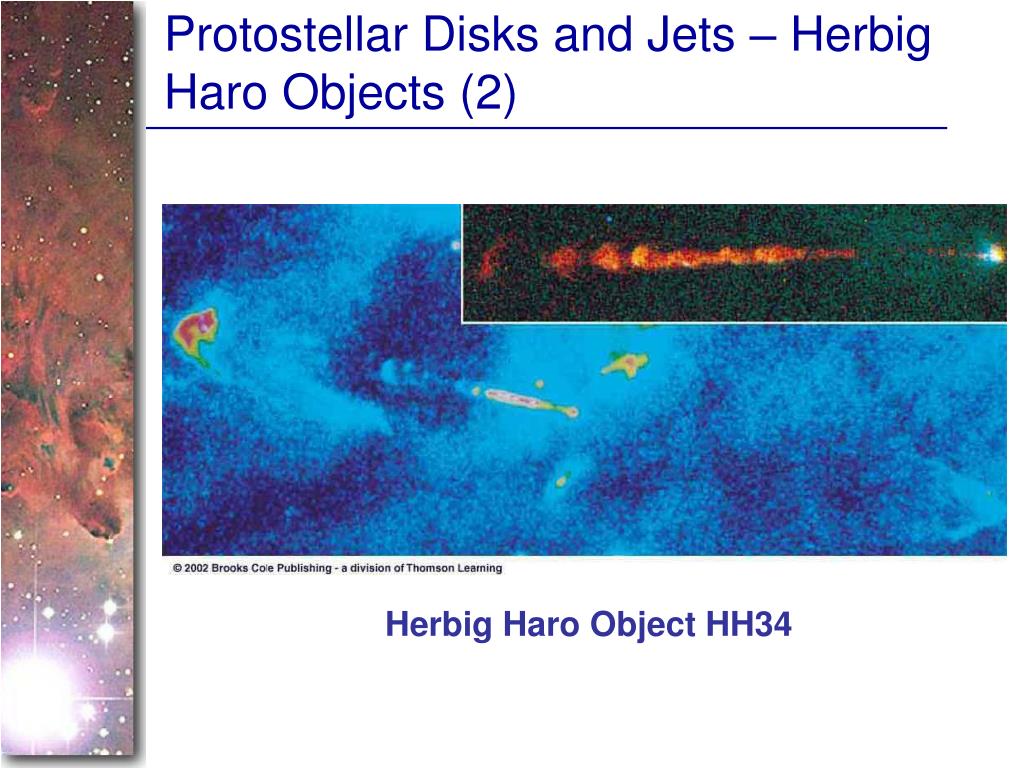 Protostellar Disks and Jets – Herbig Haro Objects (2)

© 2002 Brooks Cole Publishing - a division of Thomson Learning

Herbig Haro Object HH34